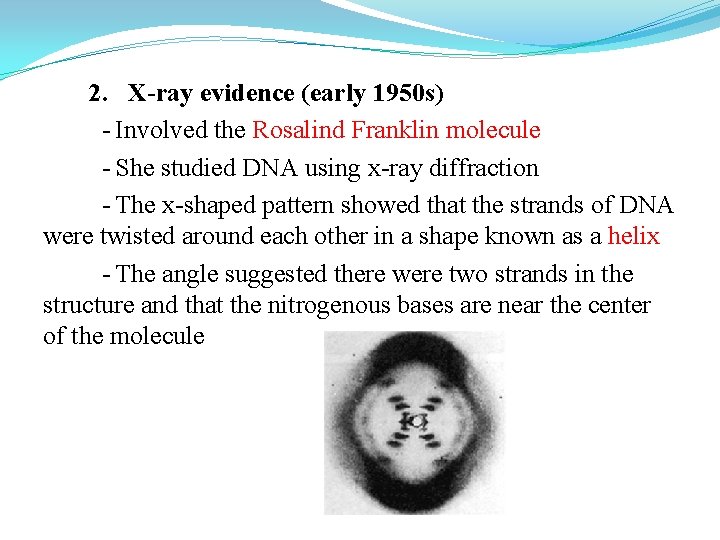 2. X-ray evidence (early 1950s)

- Involved the Rosalind Franklin molecule

- She studied DNA using x-ray diffraction

- The x-shaped pattern showed that the strands of DNA were twisted around each other in a shape known as a helix

- The angle suggested there were two strands in the structure and that the nitrogenous bases are near the center of the molecule